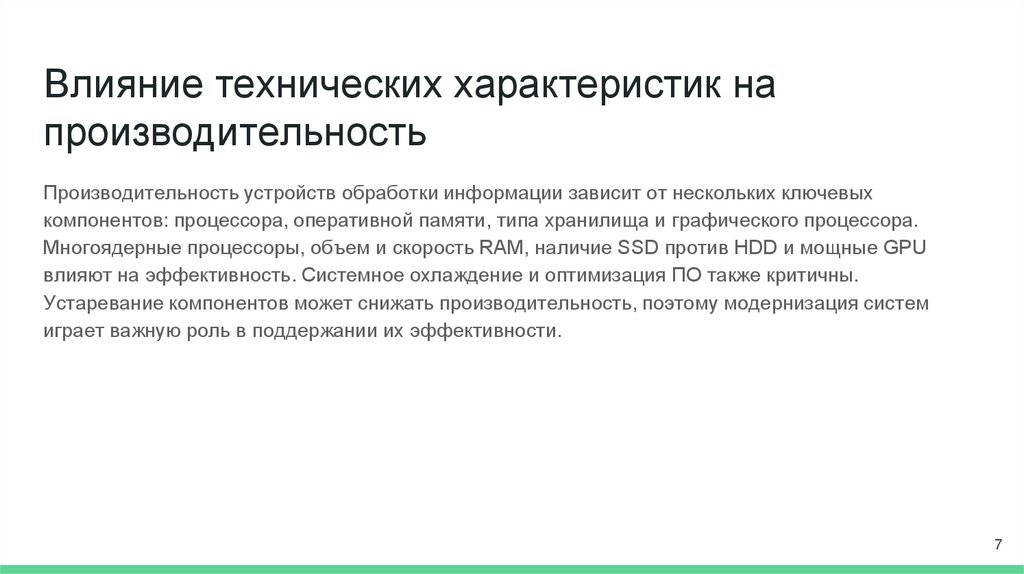 Влияние технических характеристик на производительность

Производительность устройств обработки информации зависит от нескольких ключевых компонентов: процессора, оперативной памяти, типа хранилища и графического процессора. Многоядерные процессоры, объем и скорость RAM, наличие SSD против HDD и мощные GPU влияют на эффективность. Системное охлаждение и оптимизация ПО также критичны. Устаревание компонентов может снижать производительность, поэтому модернизация систем играет важную роль в поддержании их эффективности.

7